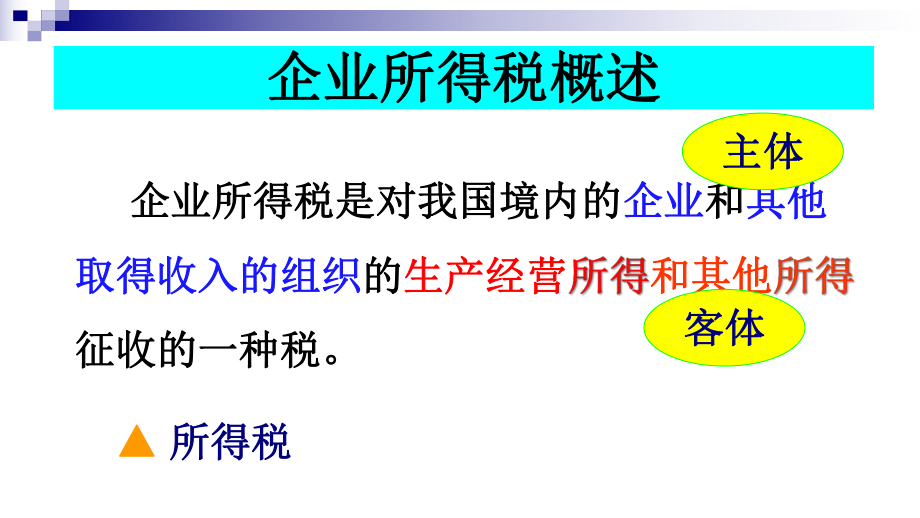 企业所得税概述

主体

企业所得税是对我国境内的企业和其他取得收入的组织的生产经营所得和其他所得征收的一种税。

客体

▲ 所得税